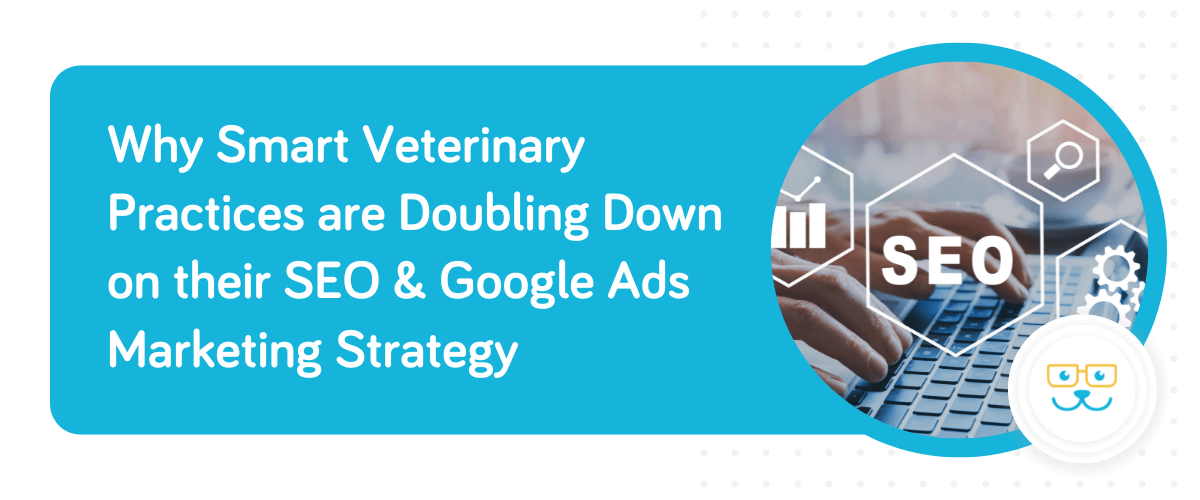 Why Smart Veterinary Practices are Doubling Down on their SEO & Google Ads Marketing Strategy

SEO